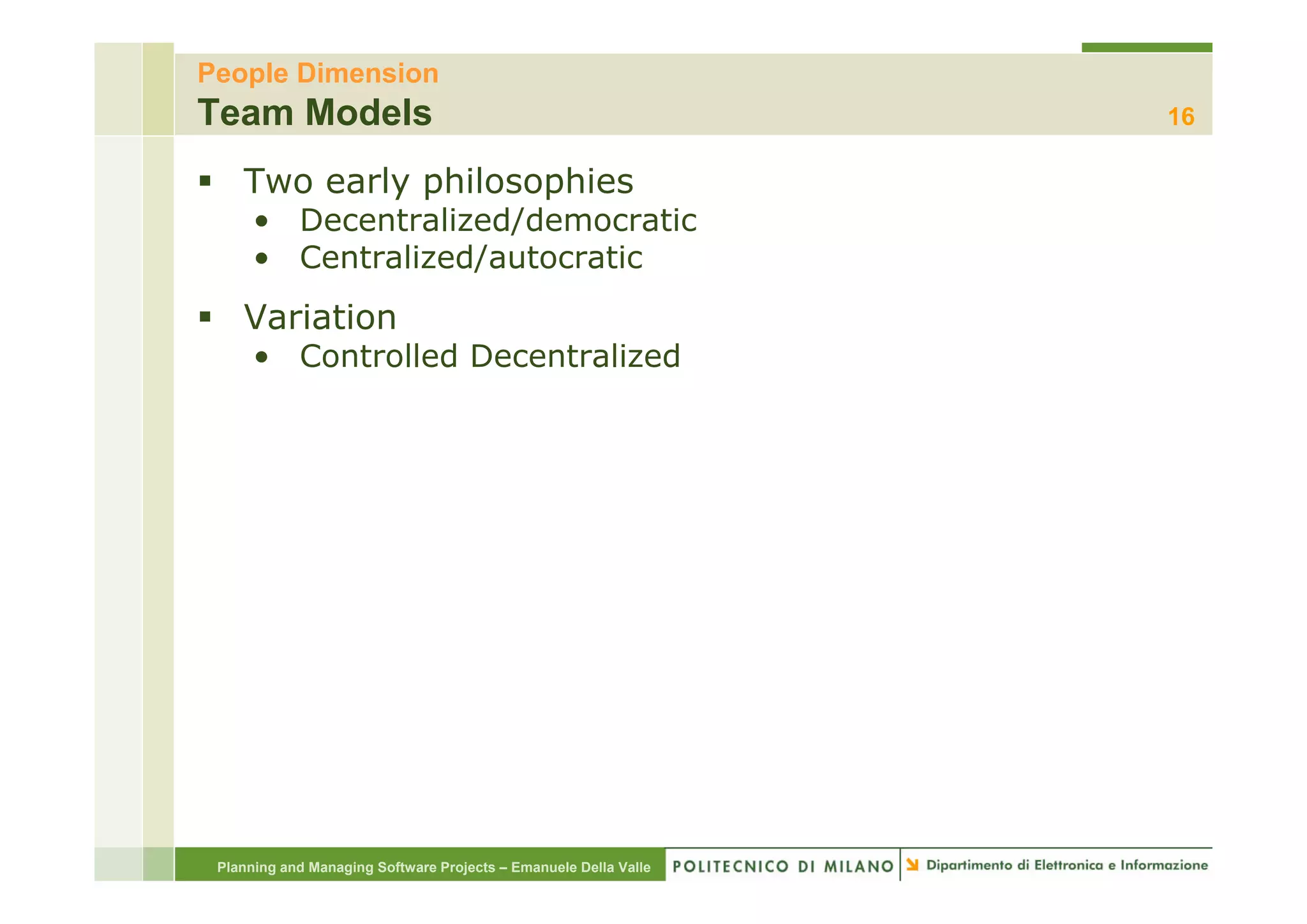 People Dimension
Team Models
16

▪ Two early philosophies
• Decentralized/democratic
• Centralized/autocratic

▪ Variation
• Controlled Decentralized

Planning and Managing Software Projects – Emanuele Della Valle
POLITECNICO DI MILANO
Dipartimento di Elettronica e Informazione